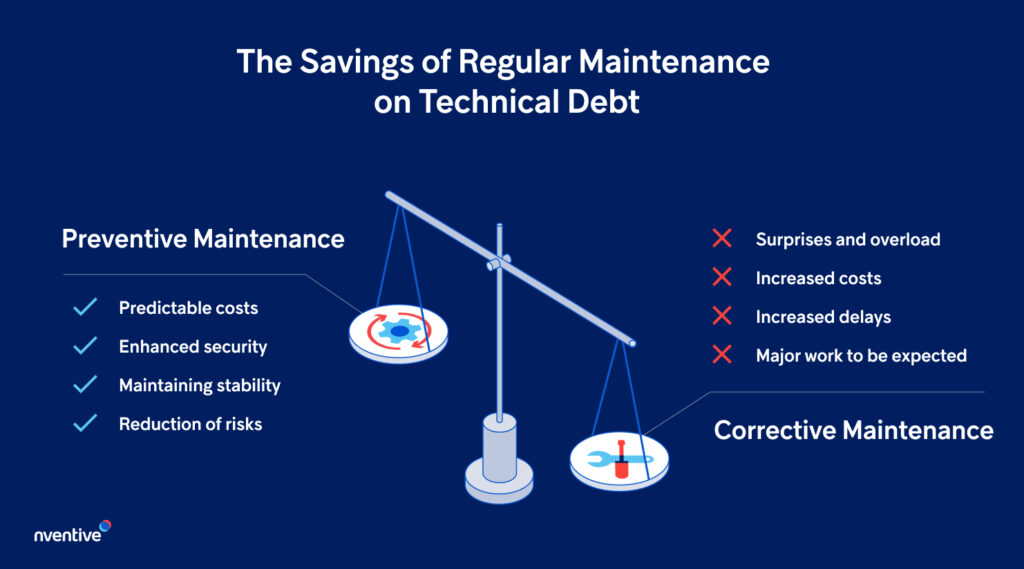 The Savings of Regular Maintenance on Technical Debt

Preventive Maintenance

Predictable costs
Enhanced security
Maintaining stability
Reduction of risks

Surprises and overload
Increased costs
Increased delays
Major work to be expected

Corrective Maintenance

nventive